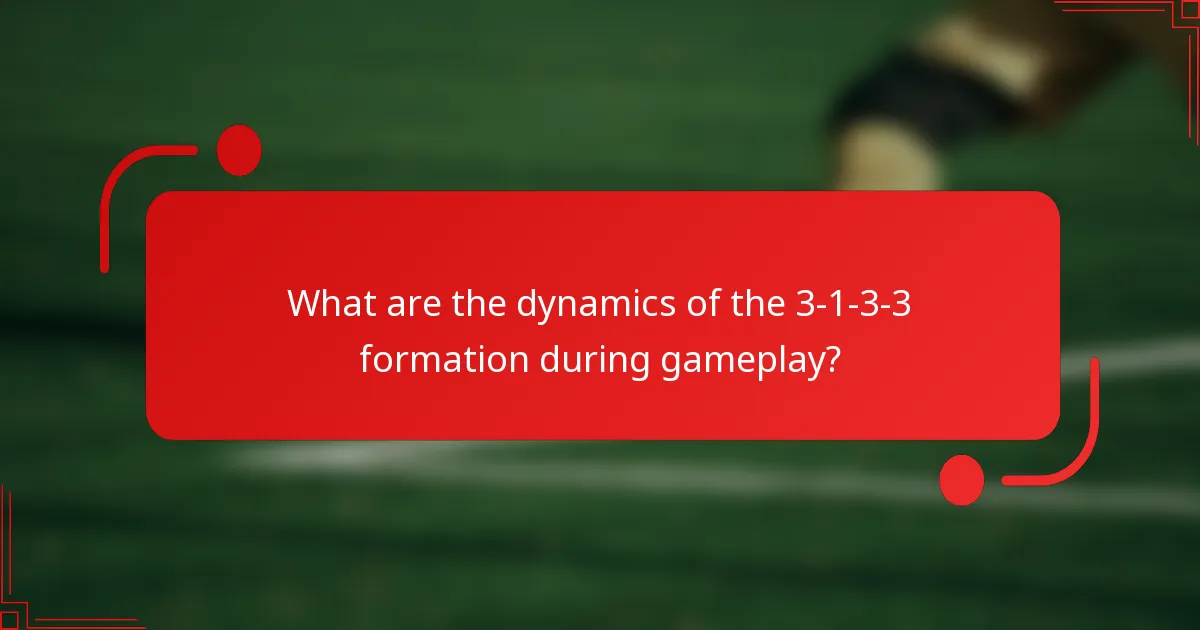 What are the dynamics of the 3-1-3-3 formation during gameplay?